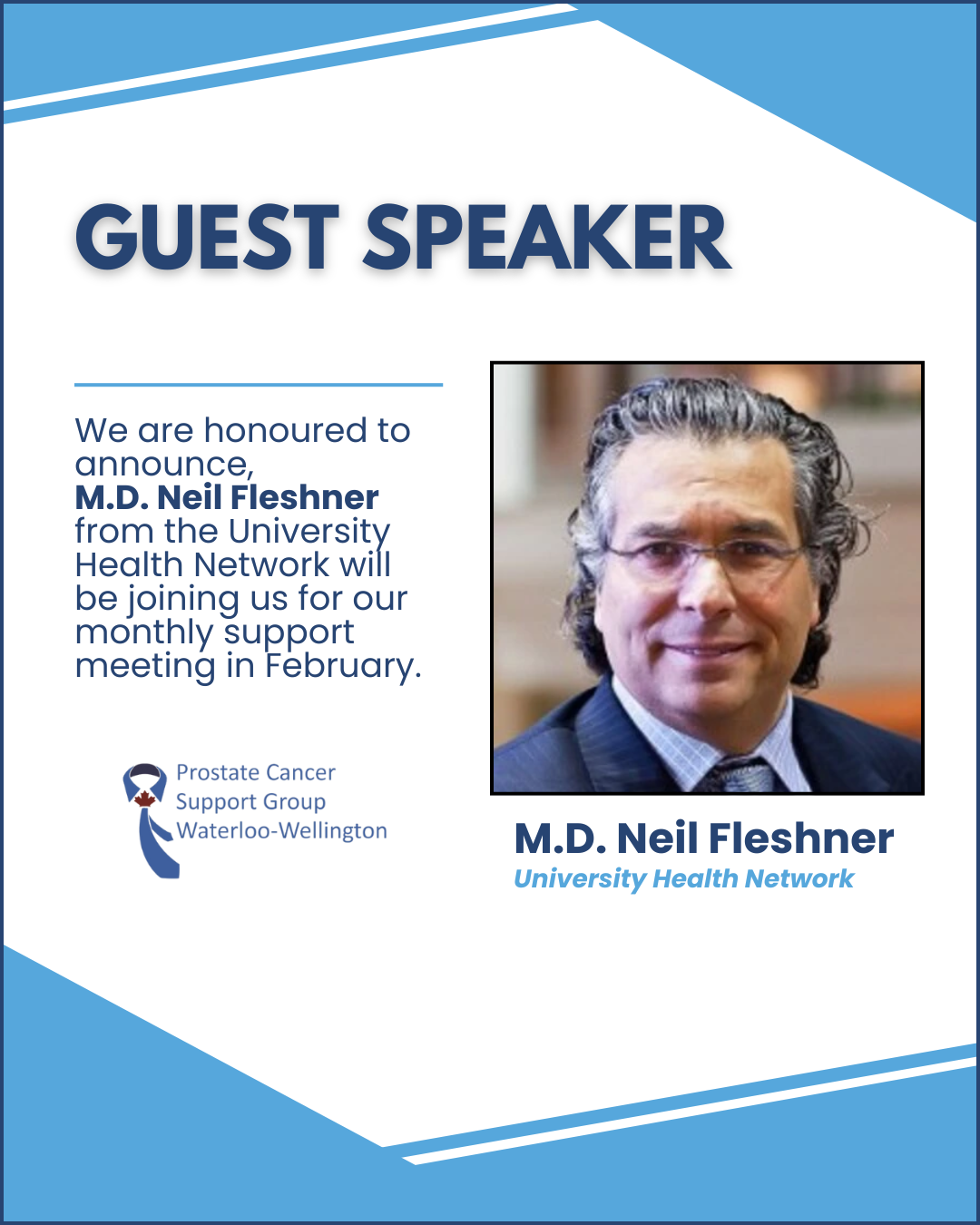 GUEST SPEAKER

We are honoured to announce, M.D. Neil Fleshner from the University Health Network will be joining us for our monthly support meeting in February.

Prostate Cancer Support Group Waterloo-Wellington

M.D. Neil Fleshner
University Health Network